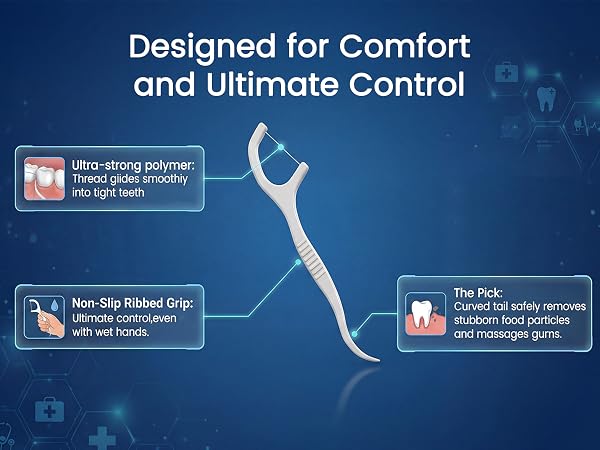 Designed for Comfort and Ultimate Control

Ultra-strong polymer: Thread giides smoothiy into tight teeth

Non-Slip Ribbed Grip: Ultimate control,even with wet hands.

The Pick: Curved tail safely removes stubborn food particles and massages gums.